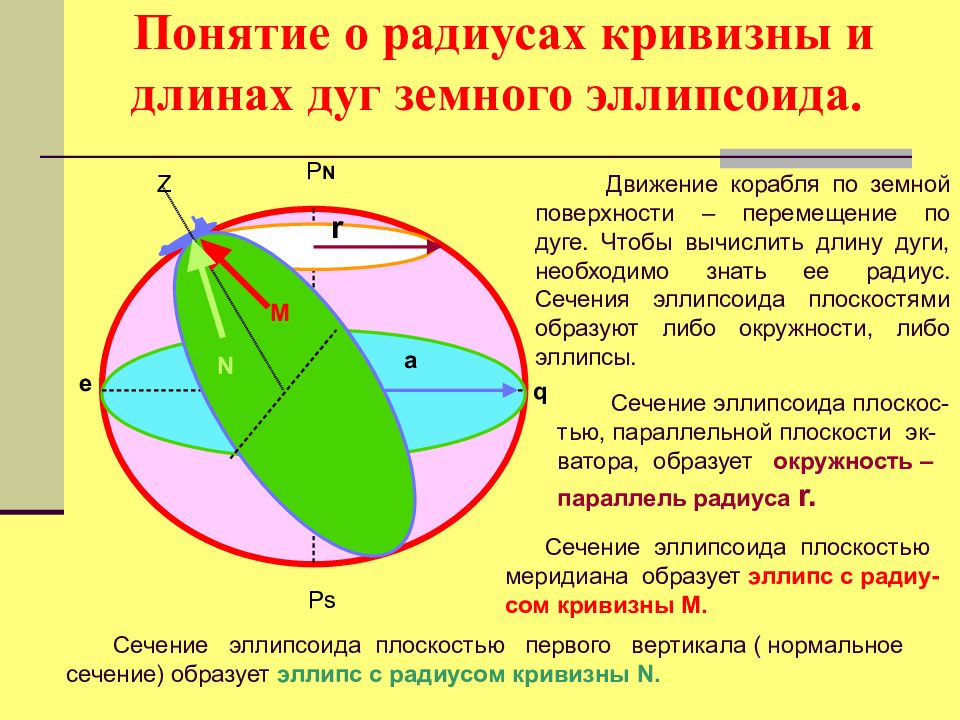 Понятие о радиусах кривизны и длинах дуг земного эллипсоида.

Z

PN

r

M

N

a

e

q

Ps

Движение корабля по земной поверхности – перемещение по дуге. Чтобы вычислить длину дуги, необходимо знать ее радиус. Сечения эллипсоида плоскостями образуют либо окружности, либо эллипсы.

Сечение эллипсоида плоскостью, параллельной плоскости экватора, образует окружность – параллель радиуса r.

Сечение эллипсоида плоскостью меридиана образует эллипс с радиусом кривизны М.

Сечение эллипсоида плоскостью первого вертикала ( нормальное сечение) образует эллипс с радиусом кривизны N.